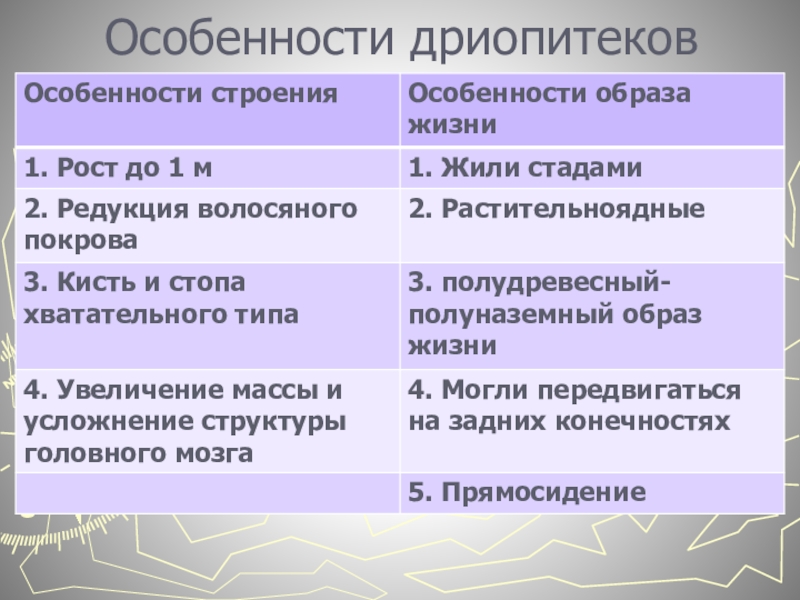 Особенности дриопитеков

| Особенности строения | Особенности образа жизни |
|---|---|
| 1. Рост до 1 м | 1. Жили стадами |
| 2. Редукция волосяного покрова | 2. Растительноядные |
| 3. Кисть и стопа хватательного типа | 3. полудревесный-полуназемный образ жизни |
| 4. Увеличение массы и усложнение структуры головного мозга | 4. Могли передвигаться на задних конечностях |
| | 5. Прямосидение |